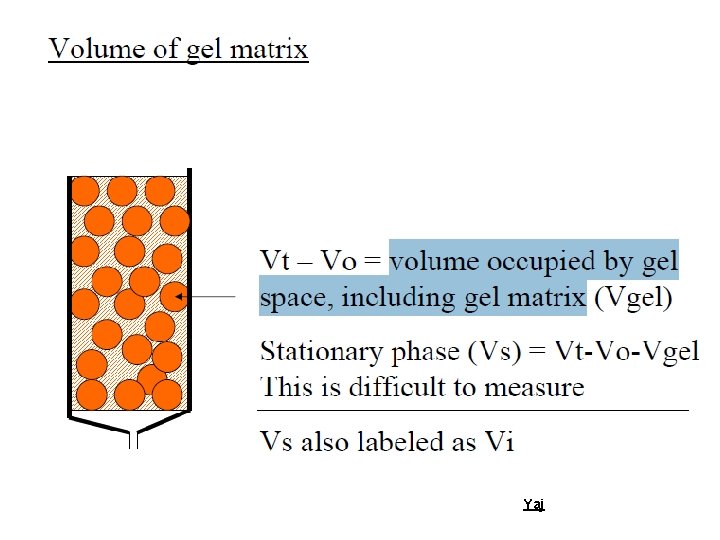 Volume of gel matrix

Vt – Vo = volume occupied by gel space, including gel matrix (Vgel)

Stationary phase (Vs) = Vt-Vo-Vgel
This is difficult to measure

Vs also labeled as Vi

Yaj